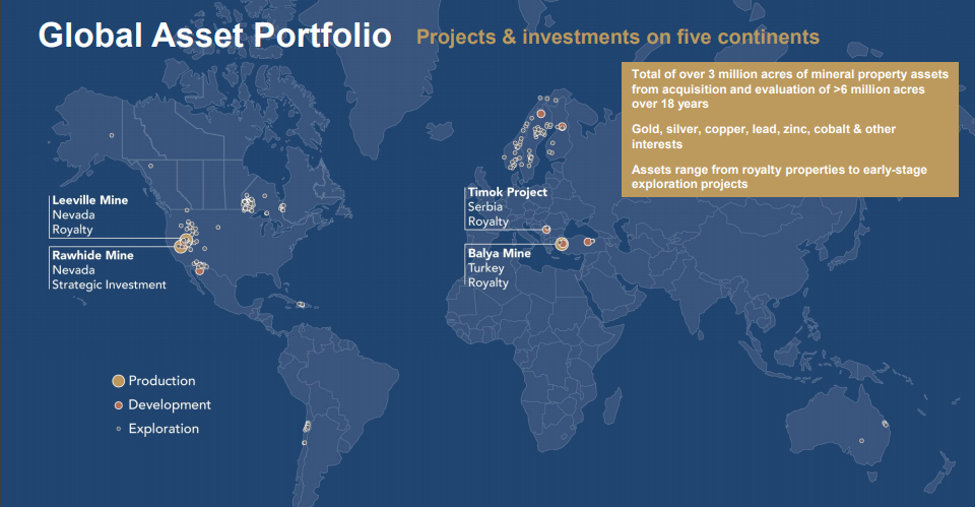 Global Asset Portfolio Projects & investments on five continents

Total of over 3 million acres of mineral property assets from acquisition and evaluation of >6 million acres over 18 years

Gold, silver, copper, lead, zinc, cobalt & other interests

Assets range from royalty properties to early-stage exploration projects

Leeville Mine
Nevada
Royalty

Rawhide Mine
Nevada
Strategic Investment

Timok Project
Serbia
Royalty

Balya Mine
Turkey
Royalty

Production
Development
Exploration